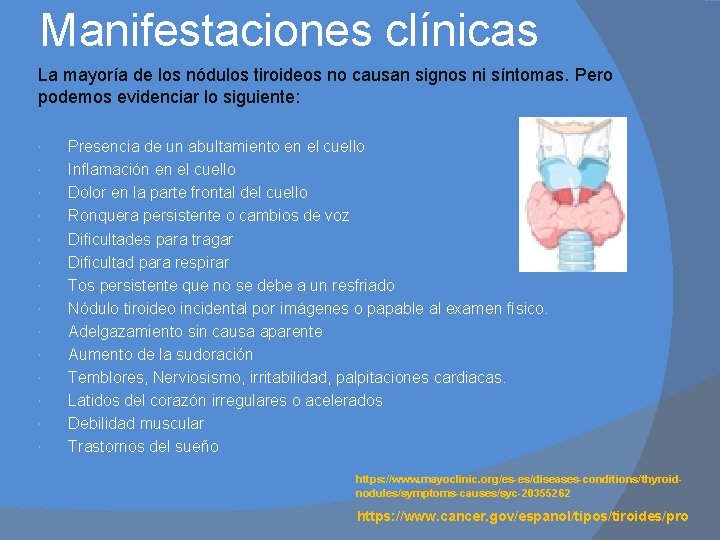 Manifestaciones clínicas

La mayoría de los nódulos tiroideos no causan signos ni síntomas. Pero podemos evidenciar lo siguiente:

· Presencia de un abultamiento en el cuello
· Inflamación en el cuello
· Dolor en la parte frontal del cuello
· Ronquera persistente o cambios de voz
· Dificultades para tragar
· Dificultad para respirar
· Tos persistente que no se debe a un resfriado
· Nódulo tiroideo incidental por imágenes o papable al examen físico.
· Adelgazamiento sin causa aparente
· Aumento de la sudoración
· Temblores, Nerviosismo, irritabilidad, palpitaciones cardiacas.
· Latidos del corazón irregulares o acelerados
· Debilidad muscular
· Trastornos del sueño

https://www.mayoclinic.org/es-es/diseases-conditions/thyroid-nodules/symptoms-causes/syc-20355262

https://www.cancer.gov/espanol/tipos/tiroides/pro